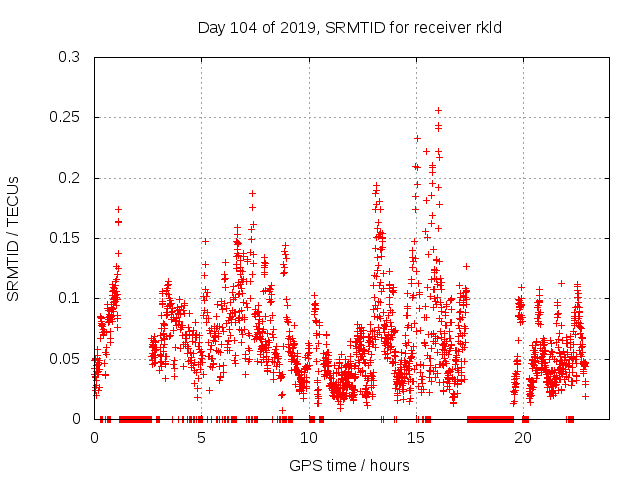 Day 104 of 2019, SRMTID for receiver rkld

SRMTID / TECUs

0.3
0.25
0.2
0.15
0.1
0.05
0

0
5
10
15
20

GPS time / hours